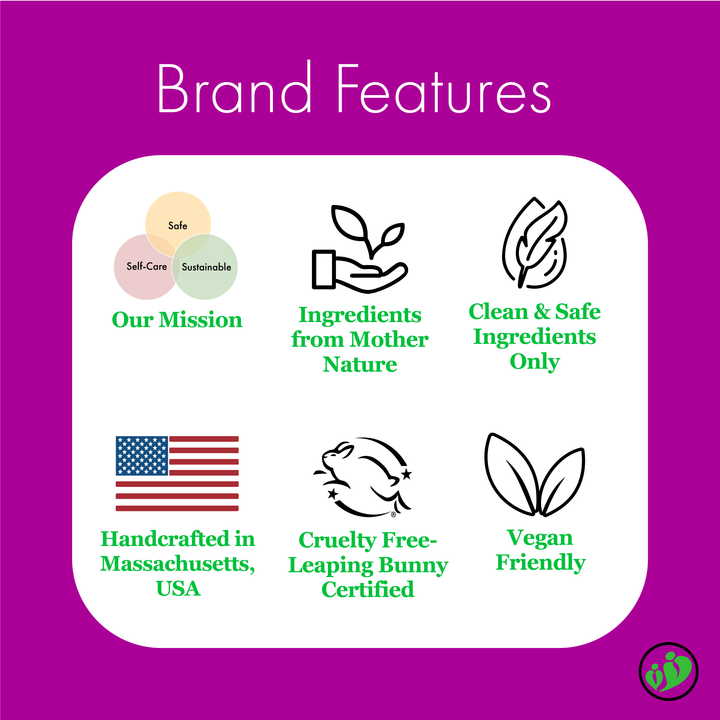 Brand Features

Safe
Self-Care
Sustainable

Our Mission

Ingredients from Mother Nature

Clean & Safe Ingredients Only

Handcrafted in Massachusetts, USA

Cruelty Free- Leaping Bunny Certified

Vegan Friendly